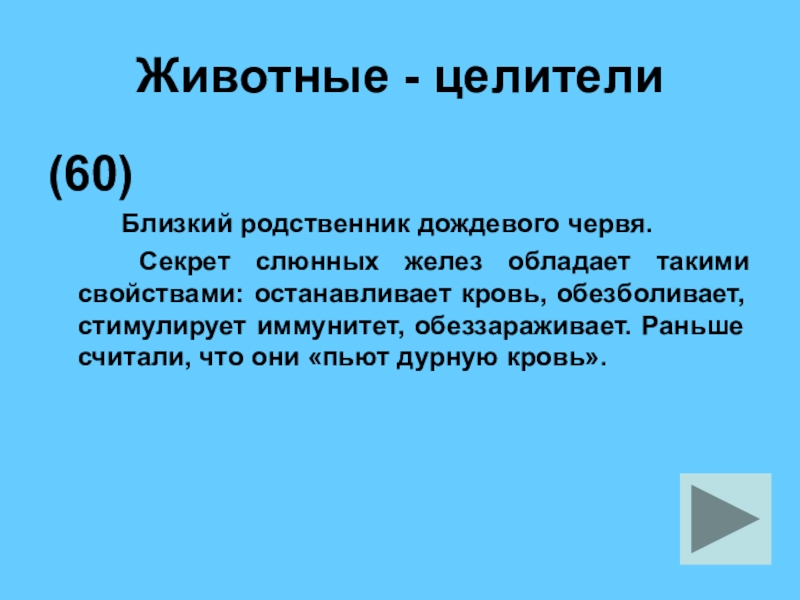 Животные - целители

(60)

Близкий родственник дождевого червя.

Секрет слюнных желез обладает такими свойствами: останавливает кровь, обезболивает, стимулирует иммунитет, обеззараживает. Раньше считали, что они «пьют дурную кровь».